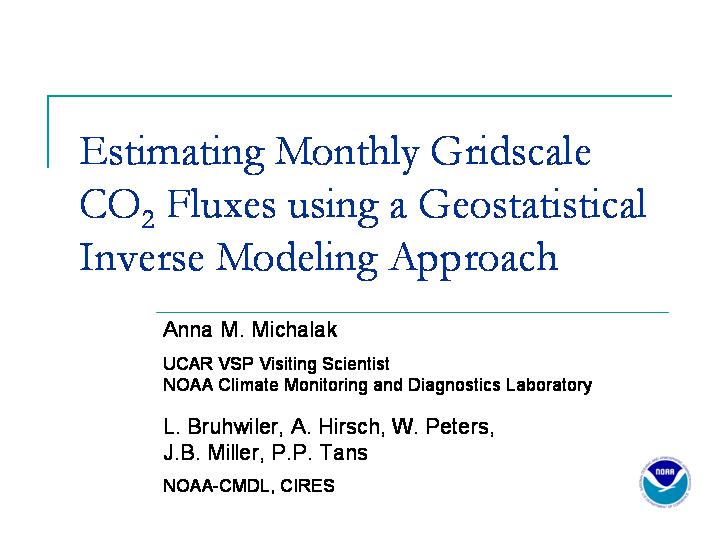 Estimating Monthly Gridscale $CO_2$ Fluxes using a Geostatistical Inverse Modeling Approach

Anna M. Michalak

UCAR VSP Visiting Scientist
NOAA Climate Monitoring and Diagnostics Laboratory

L. Bruhwiler, A. Hirsch, W. Peters, J.B. Miller, P.P. Tans

NOAA-CMDL, CIRES

NOAA